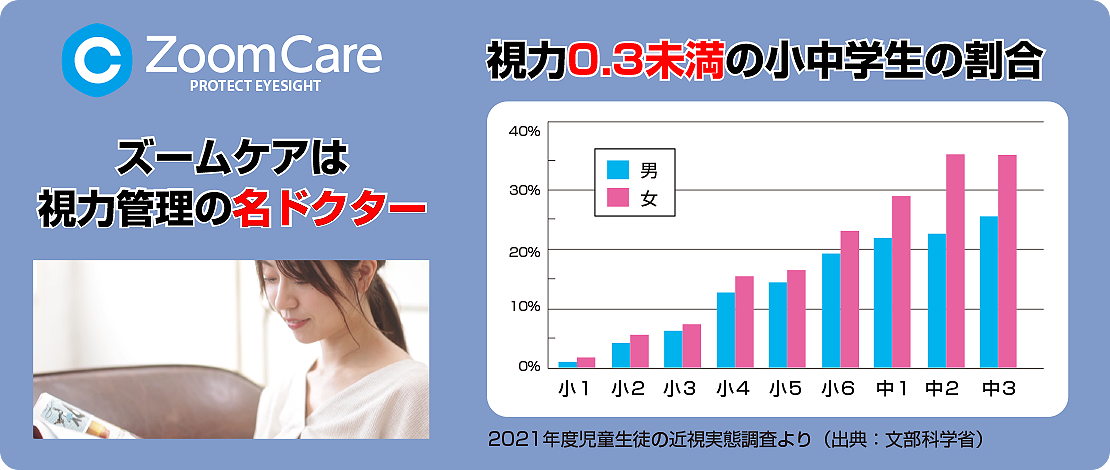 ZoomCare
PROTECT EYESIGHT

ズームケアは
視力管理の名ドクター

視力0.3未満の小中学生の割合

40%
30%
20%
10%
0%

男
女

小1 小2 小3 小4 小5 小6 中1 中2 中3

2021年度児童生徒の近視実態調査より（出典：文部科学省）